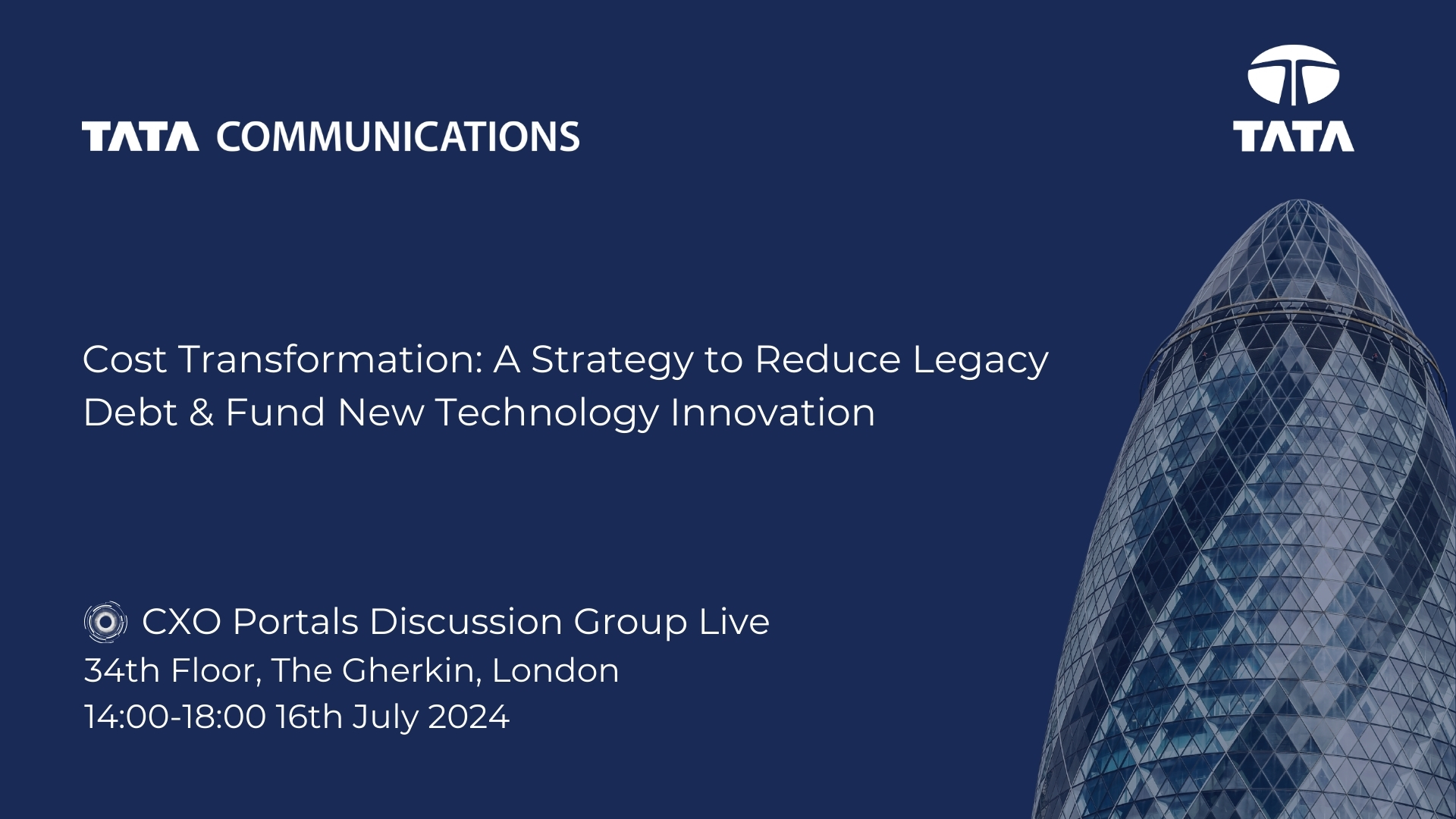 TATA COMMUNICATIONS

TATA

Cost Transformation: A Strategy to Reduce Legacy Debt & Fund New Technology Innovation

CXO Portals Discussion Group Live
34th Floor, The Gherkin, London
14:00-18:00 16th July 2024